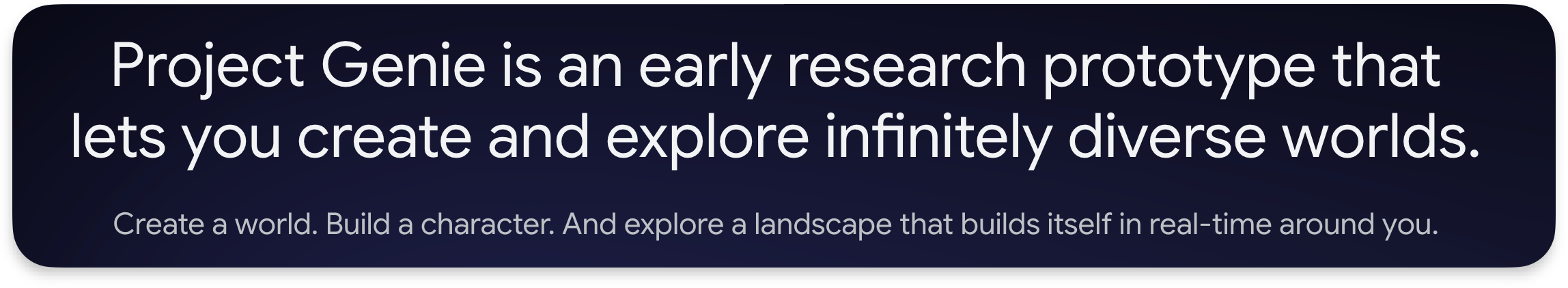 Project Genie is an early research prototype that lets you create and explore infinitely diverse worlds.

Create a world. Build a character. And explore a landscape that builds itself in real-time around you.